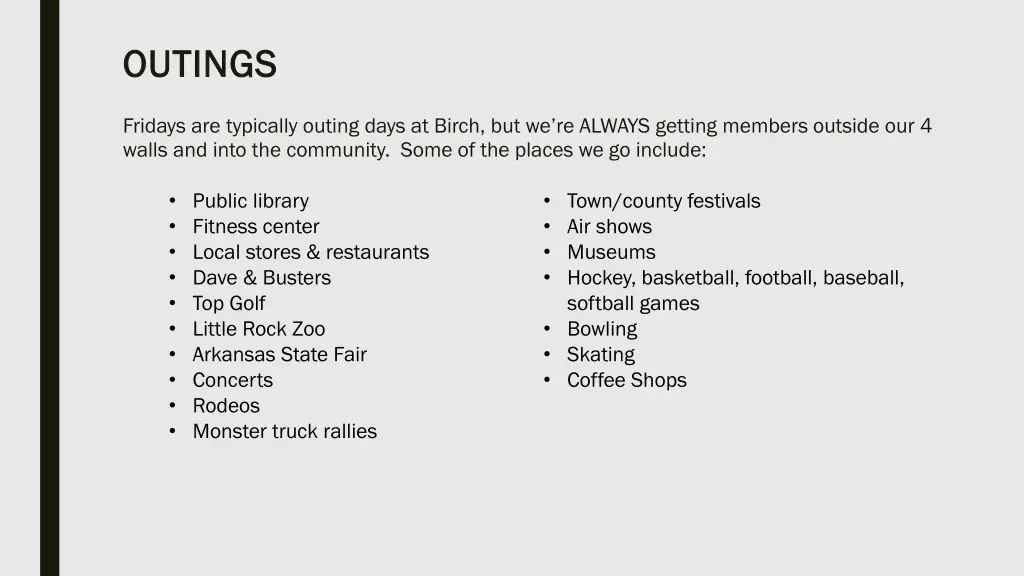 OUTINGS

Fridays are typically outing days at Birch, but we're ALWAYS getting members outside our 4 walls and into the community. Some of the places we go include:

• Public library
• Fitness center
• Local stores & restaurants
• Dave & Busters
• Top Golf
• Little Rock Zoo
• Arkansas State Fair
• Concerts
• Rodeos
• Monster truck rallies

• Town/county festivals
• Air shows
• Museums
• Hockey, basketball, football, baseball, softball games
• Bowling
• Skating
• Coffee Shops